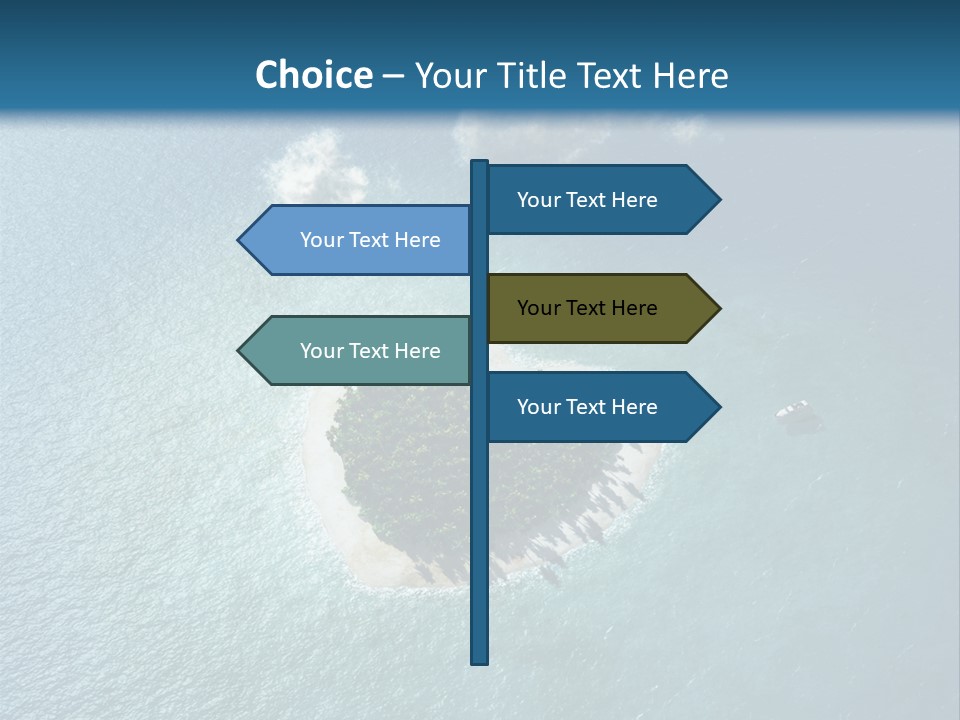 Choice – Your Title Text Here

Your Text Here

Your Text Here

Your Text Here

Your Text Here

Your Text Here